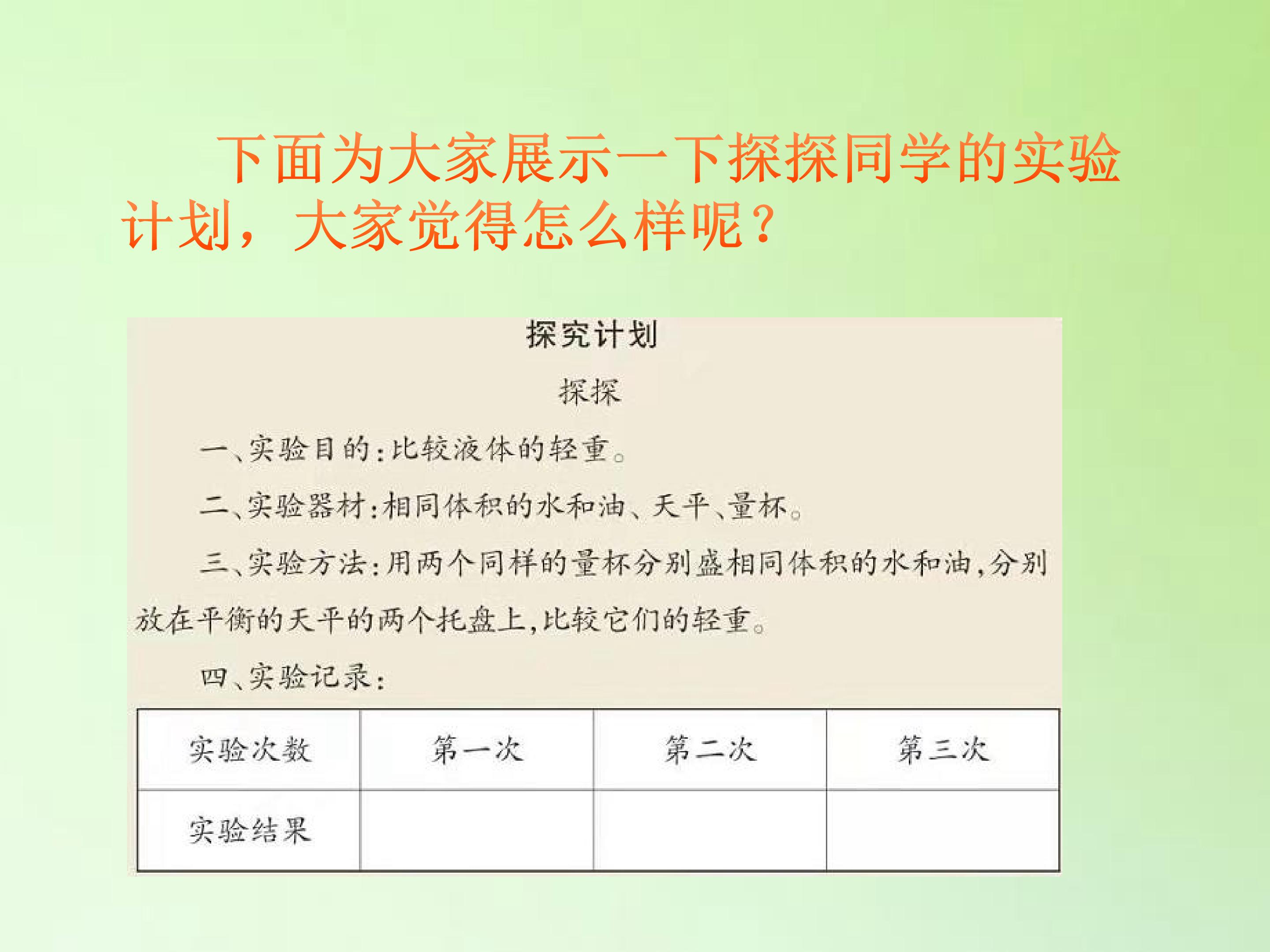 下面为大家展示一下探探同学的实验计划，大家觉得怎么样呢？

探究计划

探探

一、实验目的:比较液体的轻重。

二、实验器材:相同体积的水和油、天平、量杯。

三、实验方法:用两个同样的量杯分别盛相同体积的水和油,分别放在平衡的天平的两个托盘上,比较它们的轻重。

四、实验记录:

| 实验次数 | 第一次 | 第二次 | 第三次 |
|---|---|---|---|
| 实验结果 |  |  |  |